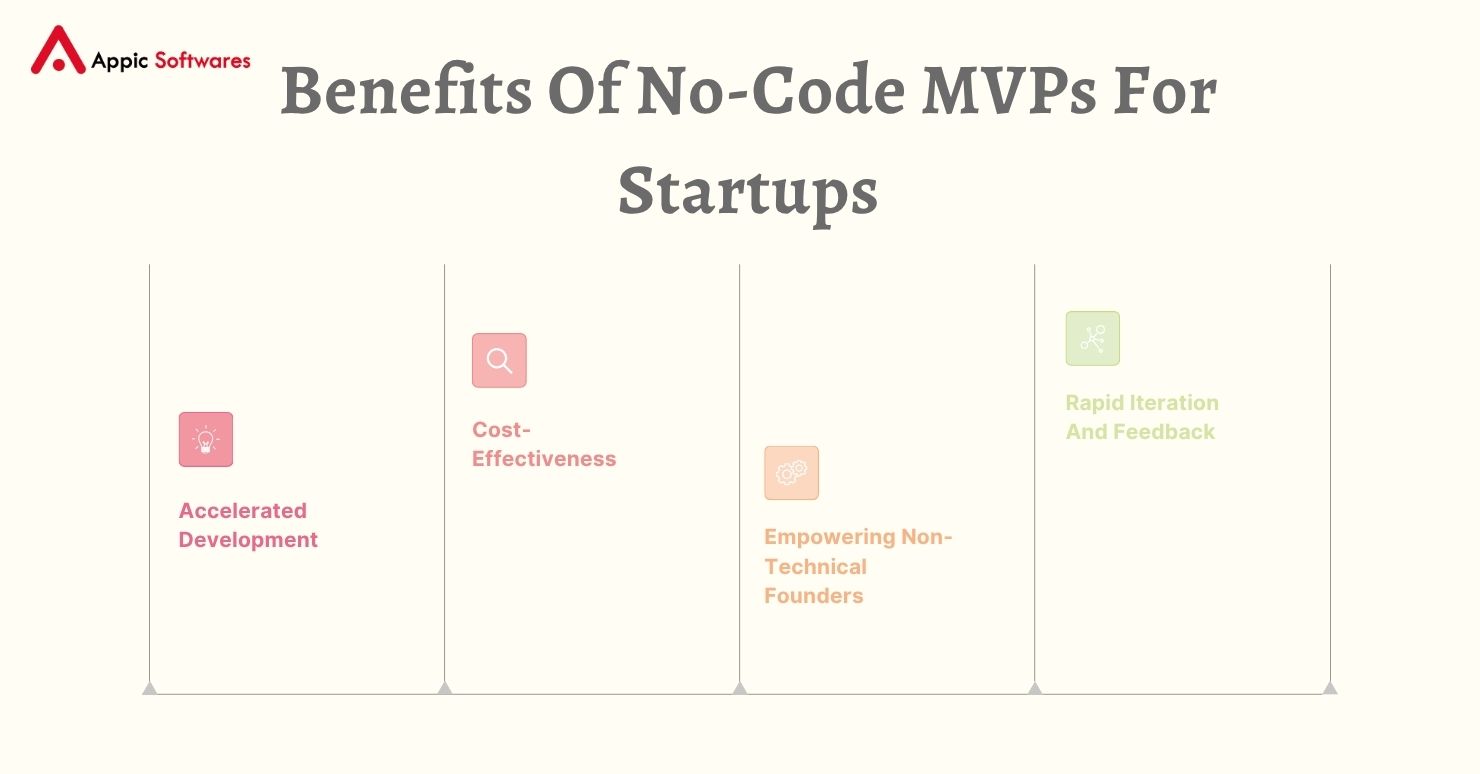 Appic Softwares

Benefits Of No-Code MVPs For Startups

Accelerated Development

Cost-Effectiveness

Empowering Non-Technical Founders

Rapid Iteration And Feedback